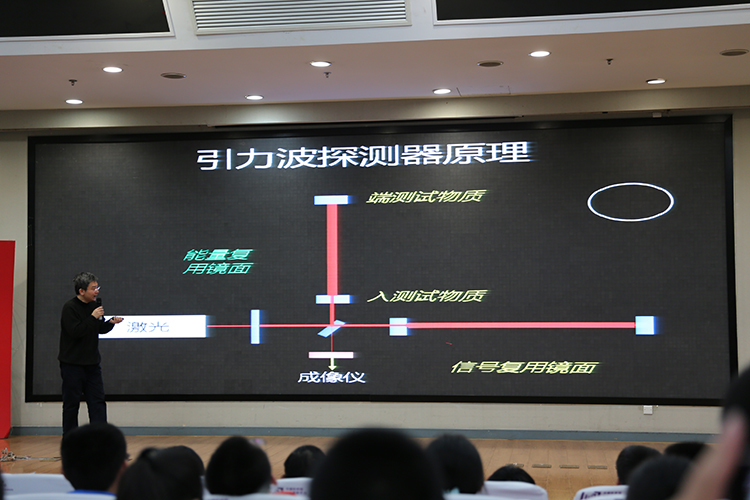 引力波探测器原理

端测试物质

能量复用镜面

入测试物质

激光

成像仪

信号复用镜面